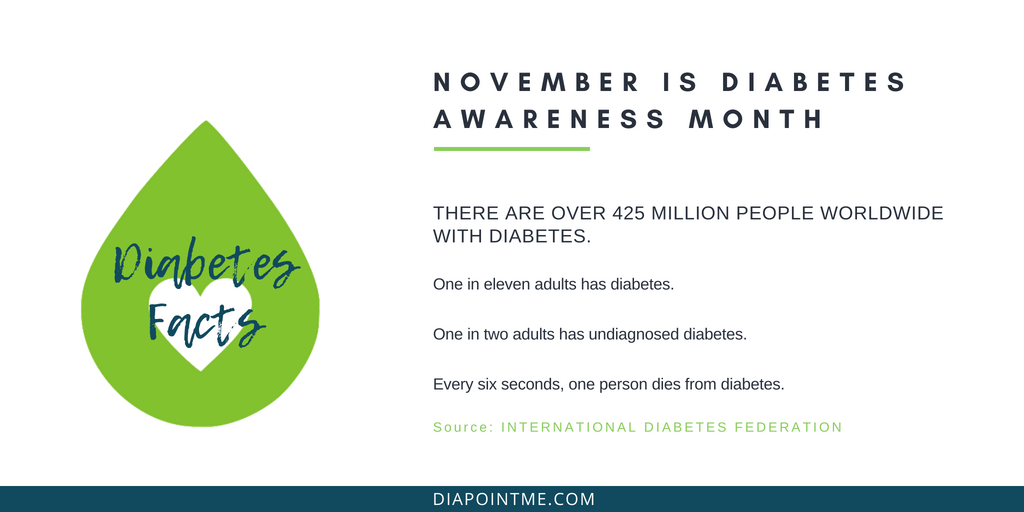 Diabetes Facts

NOVEMBER IS DIABETES AWARENESS MONTH

THERE ARE OVER 425 MILLION PEOPLE WORLDWIDE WITH DIABETES.

One in eleven adults has diabetes.

One in two adults has undiagnosed diabetes.

Every six seconds, one person dies from diabetes.

Source: INTERNATIONAL DIABETES FEDERATION

DIAPOINTME.COM